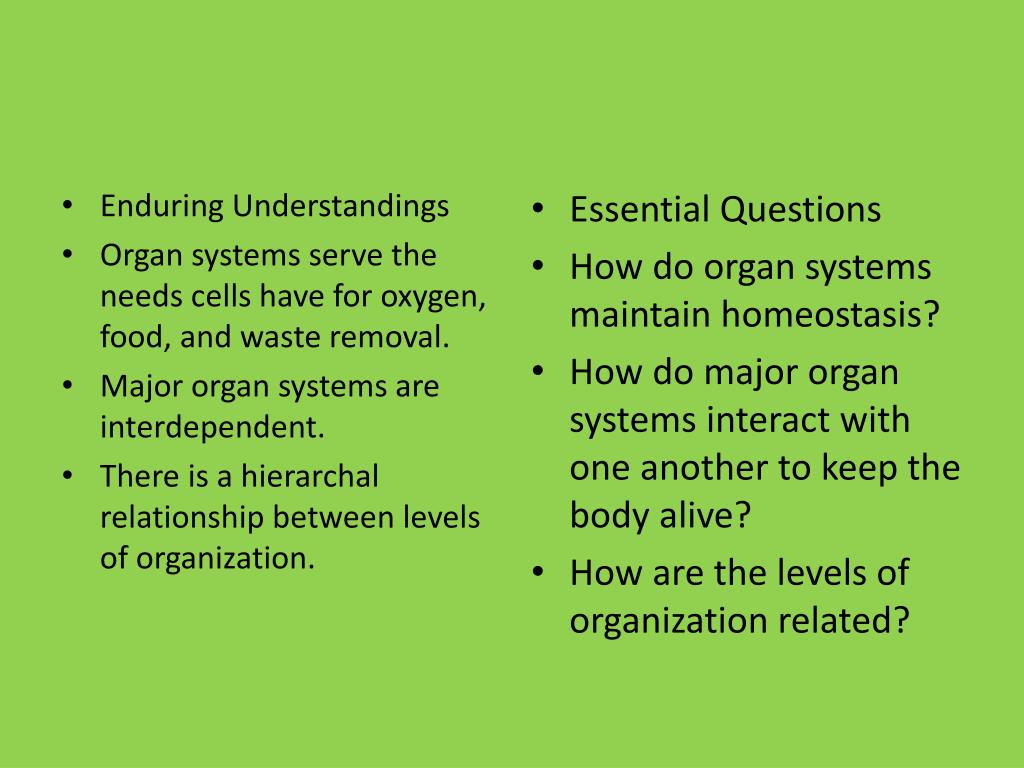 • Enduring Understandings
• Organ systems serve the needs cells have for oxygen, food, and waste removal.
• Major organ systems are interdependent.
• There is a hierarchal relationship between levels of organization.

• Essential Questions
• How do organ systems maintain homeostasis?
• How do major organ systems interact with one another to keep the body alive?
• How are the levels of organization related?